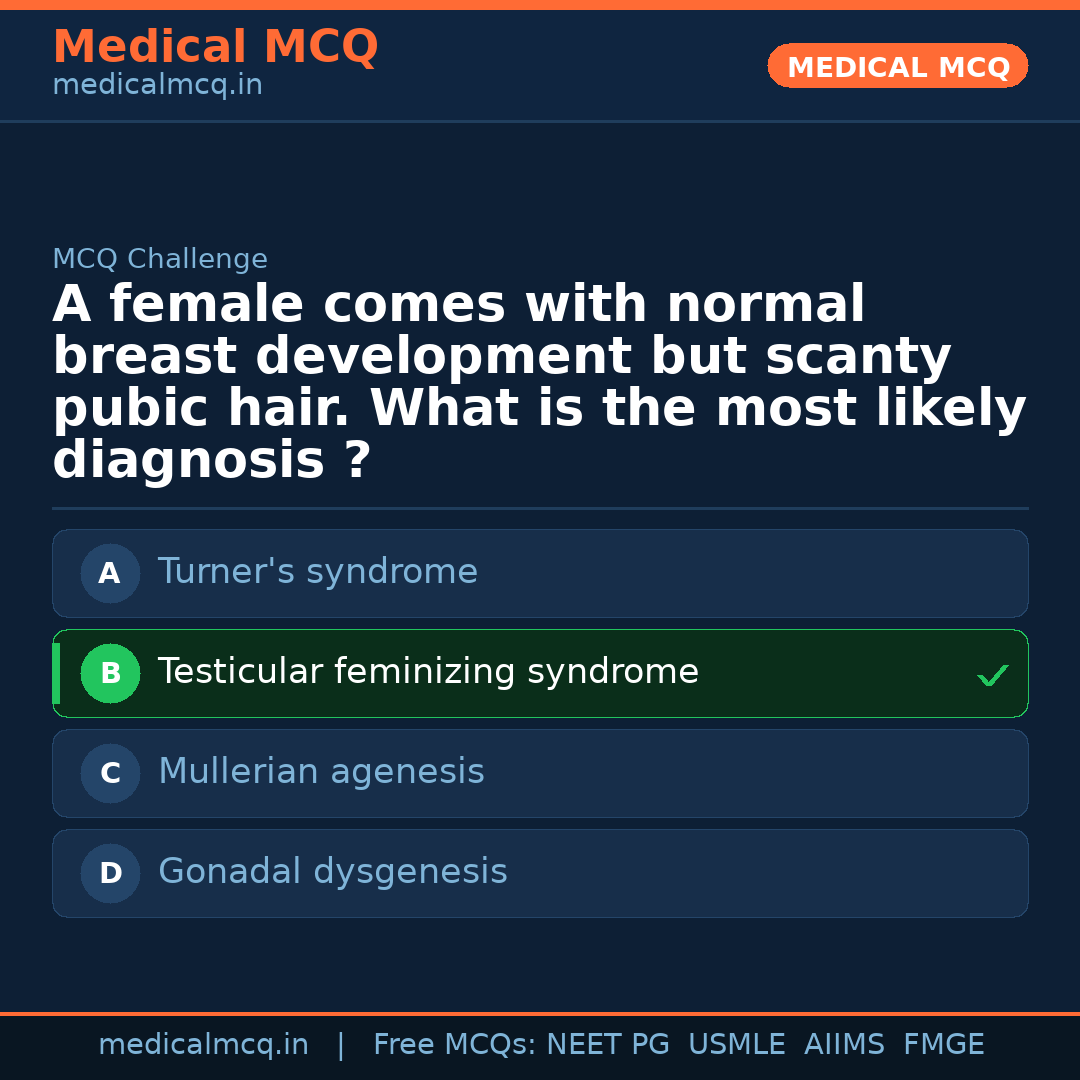 Medical MCQ
medicalmcq.in

MEDICAL MCQ

MCQ Challenge

A female comes with normal breast development but scanty pubic hair. What is the most likely diagnosis ?

A Turner's syndrome

B Testicular feminizing syndrome ✓

C Mullerian agenesis

D Gonadal dysgenesis

medicalmcq.in | Free MCQs: NEET PG USMLE AIIMS FMGE